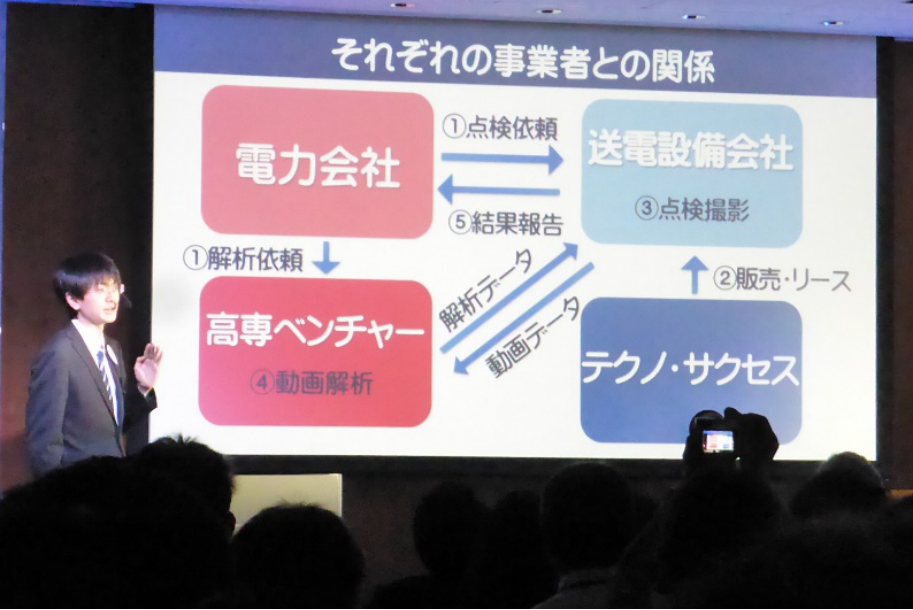 それぞれの事業者との関係

電力会社

①点検依頼

⑤結果報告

送電設備会社
③点検撮影

①解析依頼

高専ベンチャー
④動画解析

解析データ

動画データ

②販売･リース

テクノ･サクセス